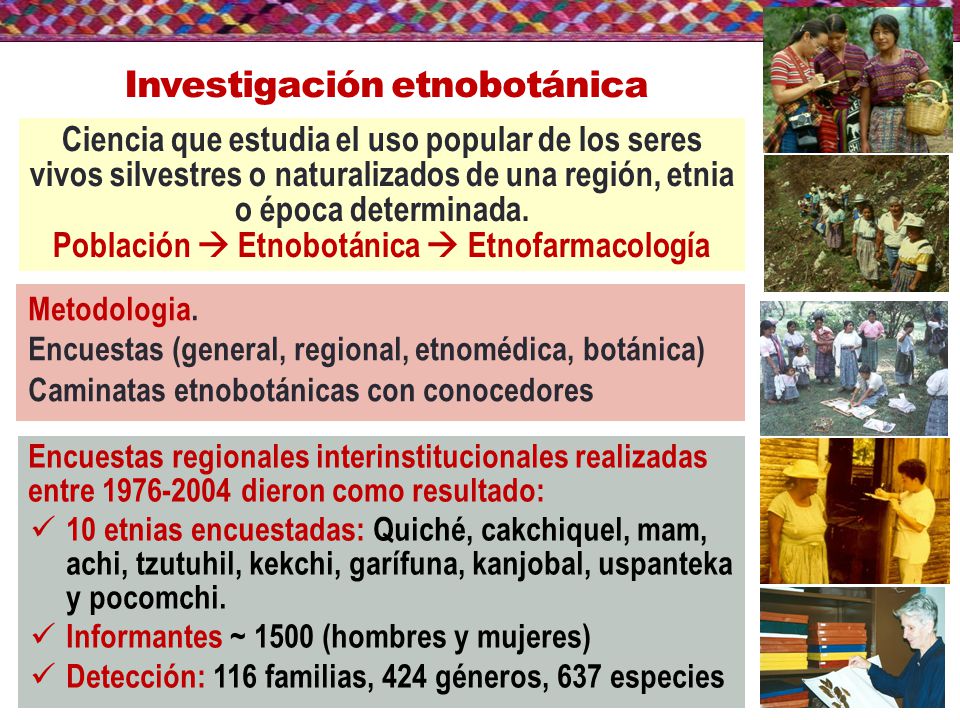 Investigación etnobotánica

Ciencia que estudia el uso popular de los seres vivos silvestres o naturalizados de una región, etnia o época determinada.
Población → Etnobotánica → Etnofarmacología

Metodologia.
Encuestas (general, regional, etnomédica, botánica)
Caminatas etnobotánicas con conocedores

Encuestas regionales interinstitucionales realizadas entre 1976-2004 dieron como resultado:
✓ 10 etnias encuestadas: Quiché, cakchiquel, mam, achi, tzutuhil, kekchi, garífuna, kanjobal, uspanteka y pocomchi.
✓ Informantes ~ 1500 (hombres y mujeres)
✓ Detección: 116 familias, 424 géneros, 637 especies